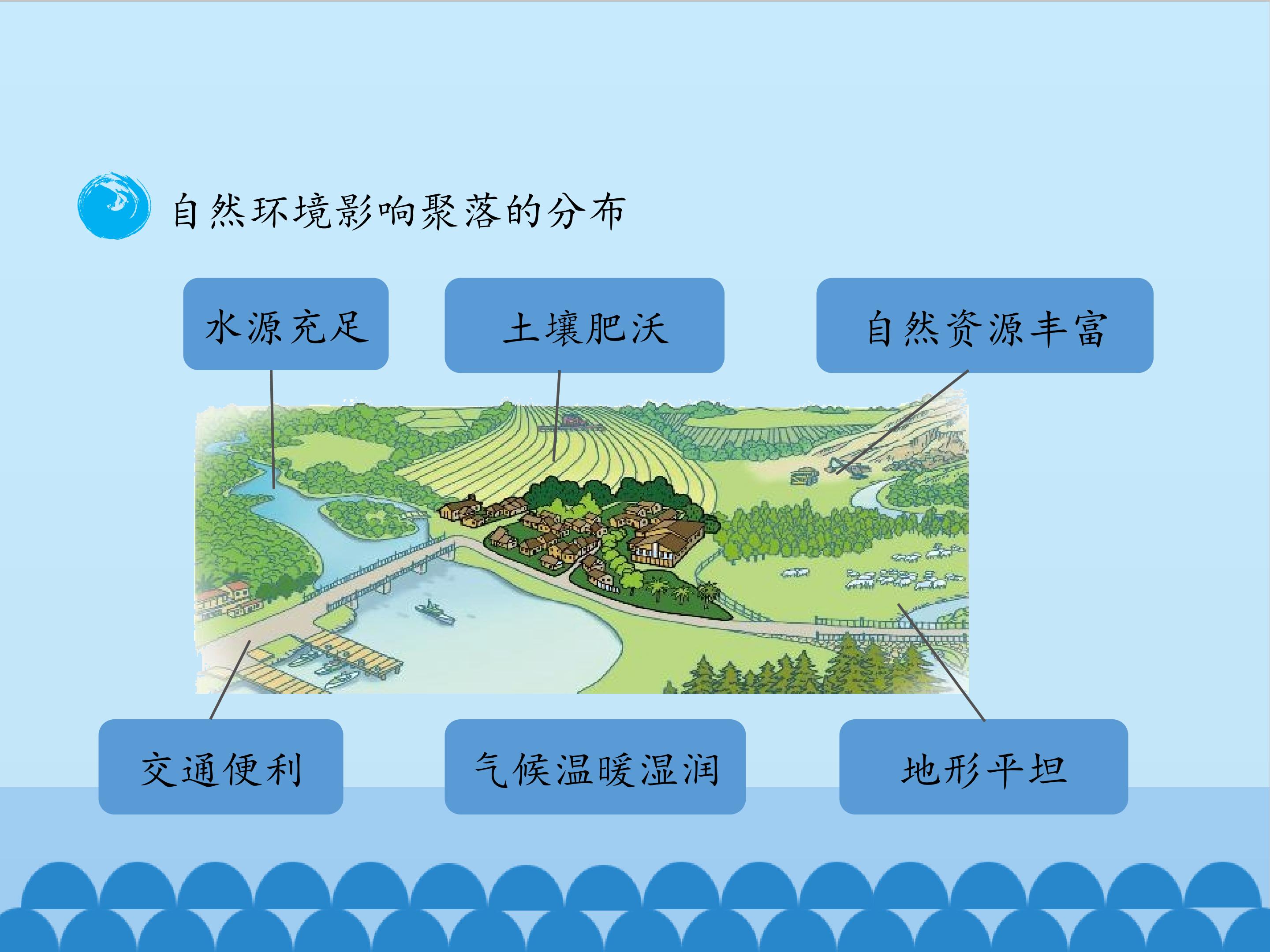 自然环境影响聚落的分布

水源充足

土壤肥沃

自然资源丰富

交通便利

气候温暖湿润

地形平坦